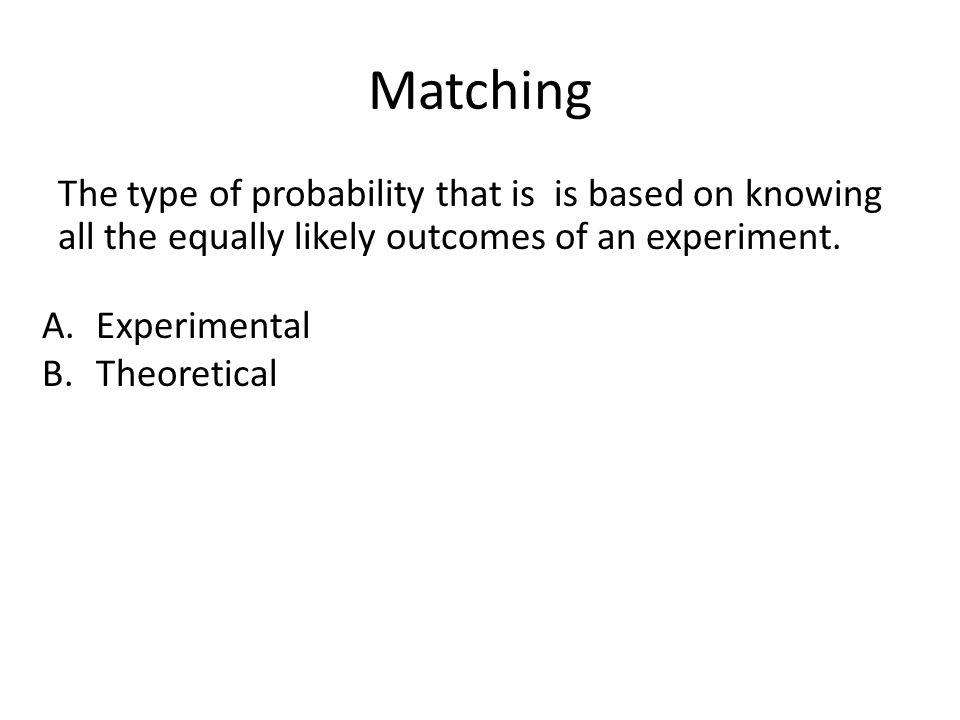 Matching

The type of probability that is is based on knowing all the equally likely outcomes of an experiment.

A. Experimental
B. Theoretical